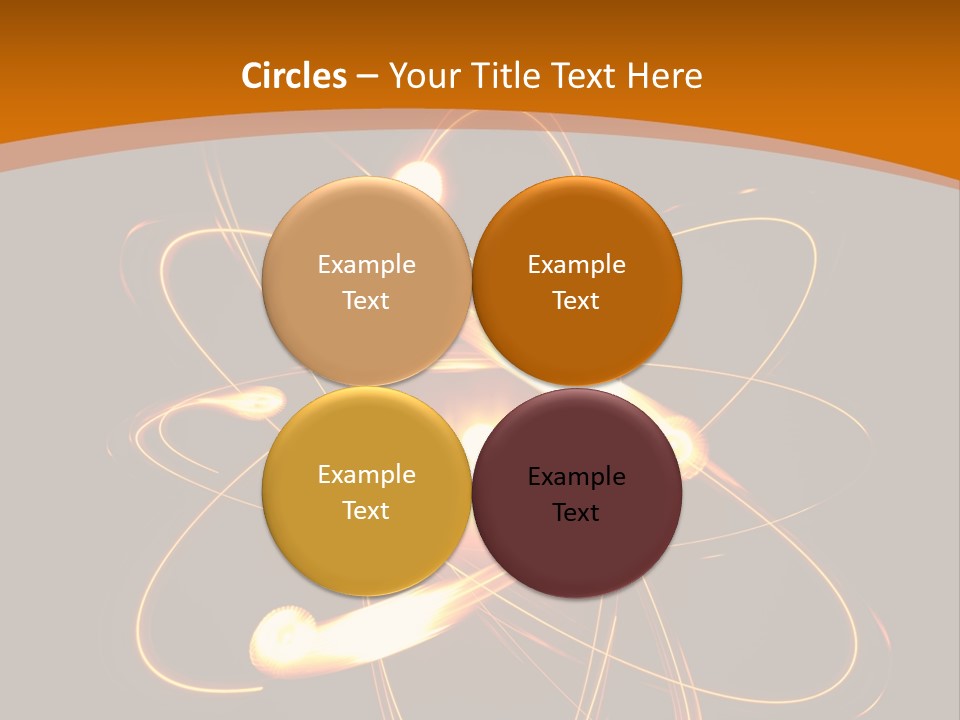 Circles – Your Title Text Here

Example Text

Example Text

Example Text

Example Text